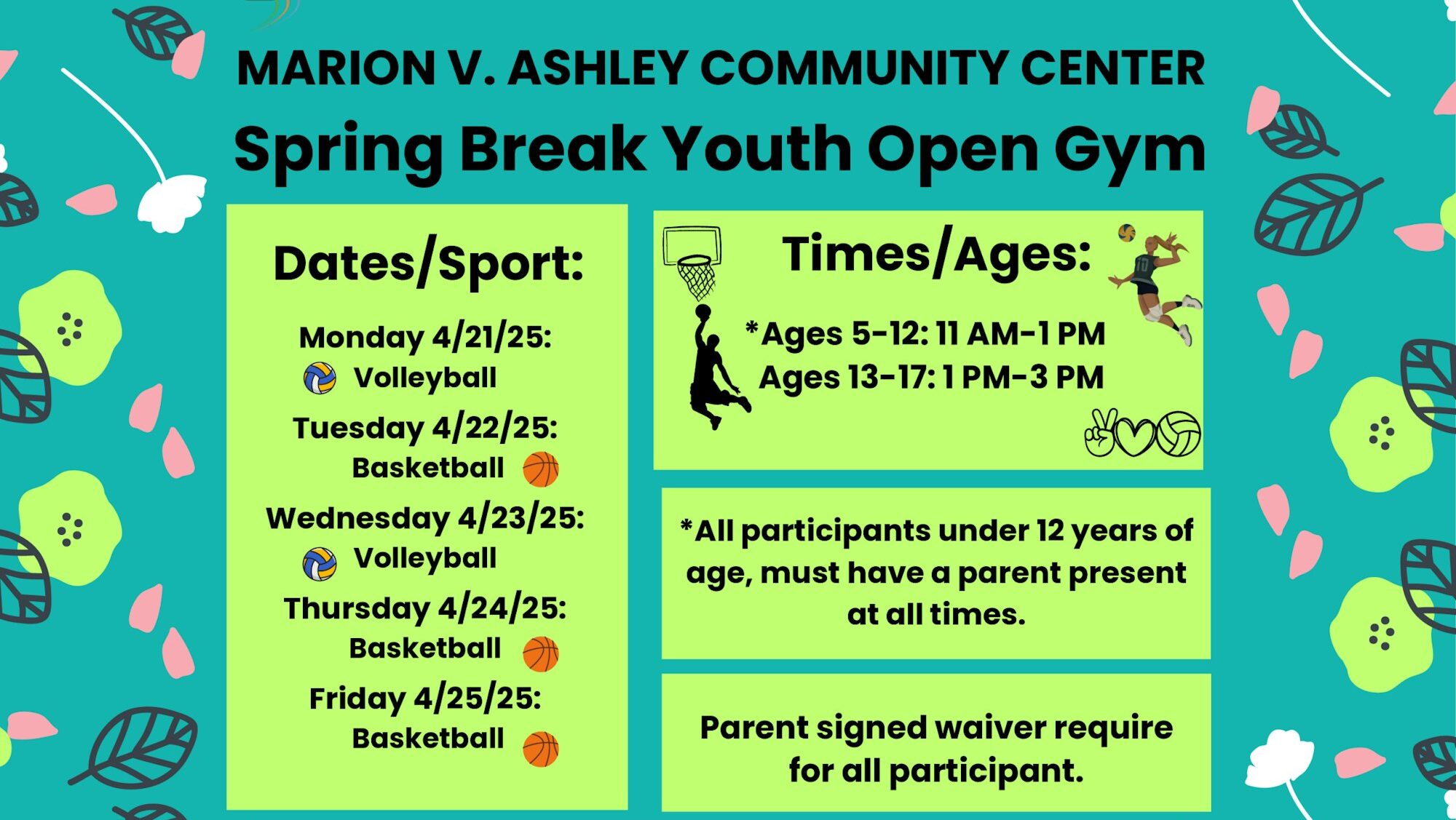 MARION V. ASHLEY COMMUNITY CENTER
Spring Break Youth Open Gym

Dates/Sport:

Monday 4/21/25:
Volleyball
Tuesday 4/22/25:
Basketball
Wednesday 4/23/25:
Volleyball
Thursday 4/24/25:
Basketball
Friday 4/25/25:
Basketball

Times/Ages:

*Ages 5-12: 11 AM-1 PM
Ages 13-17: 1 PM-3 PM

*All participants under 12 years of age, must have a parent present at all times.

Parent signed waiver require for all participant.